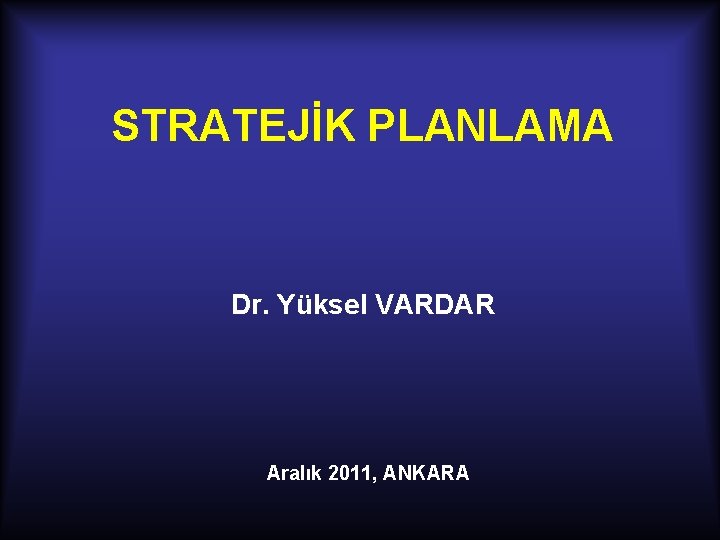 STRATEJİK PLANLAMA

Dr. Yüksel VARDAR

Aralık 2011, ANKARA